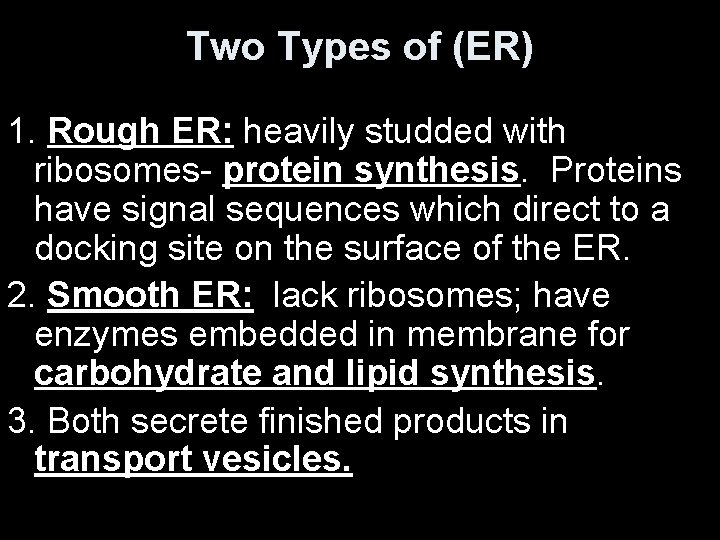 Two Types of (ER)

1. Rough ER: heavily studded with ribosomes- protein synthesis. Proteins have signal sequences which direct to a docking site on the surface of the ER.

2. Smooth ER: lack ribosomes; have enzymes embedded in membrane for carbohydrate and lipid synthesis.

3. Both secrete finished products in transport vesicles.